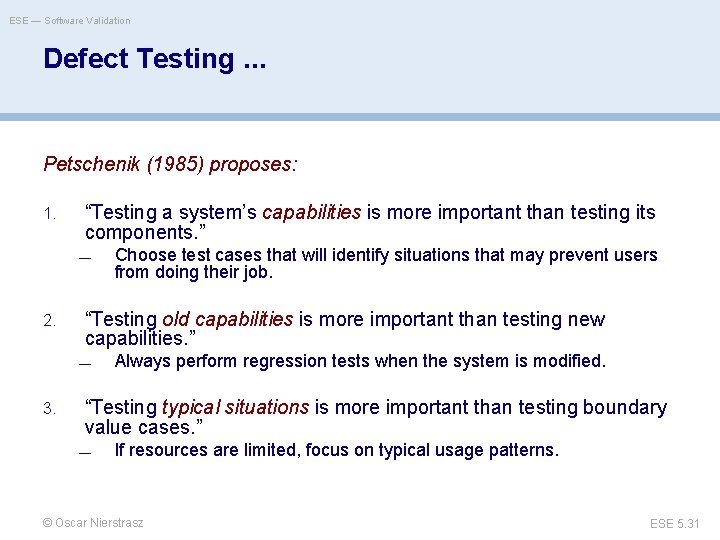 ESE — Software Validation

Defect Testing ...

Petschenik (1985) proposes:

1. “Testing a system’s capabilities is more important than testing its components.”
— Choose test cases that will identify situations that may prevent users from doing their job.

2. “Testing old capabilities is more important than testing new capabilities.”
— Always perform regression tests when the system is modified.

3. “Testing typical situations is more important than testing boundary value cases.”
— If resources are limited, focus on typical usage patterns.

© Oscar Nierstrasz

ESE 5.31